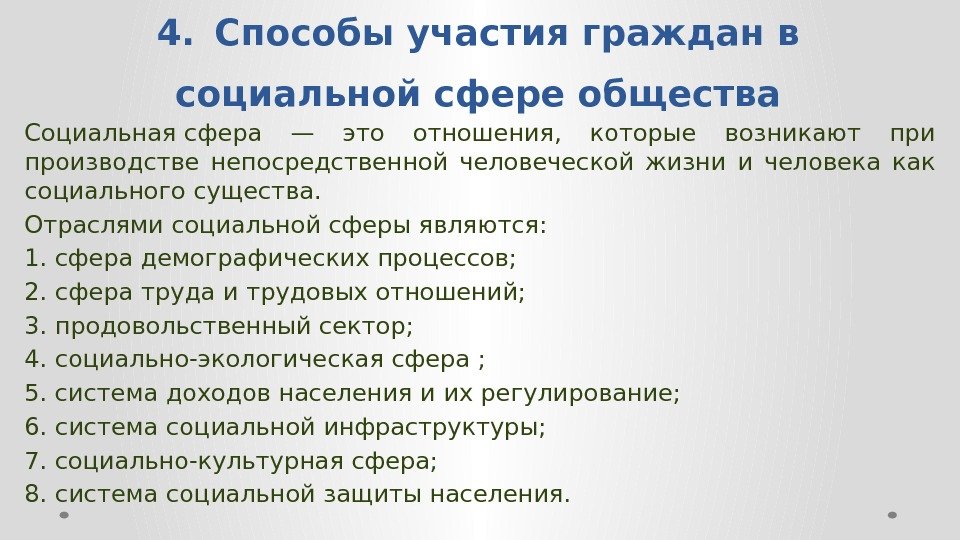 4. Способы участия граждан в социальной сфере общества

Социальная сфера — это отношения, которые возникают при производстве непосредственной человеческой жизни и человека как социального существа.

Отраслями социальной сферы являются:

1. сфера демографических процессов;

2. сфера труда и трудовых отношений;

3. продовольственный сектор;

4. социально-экологическая сфера ;

5. система доходов населения и их регулирование;

6. система социальной инфраструктуры;

7. социально-культурная сфера;

8. система социальной защиты населения.